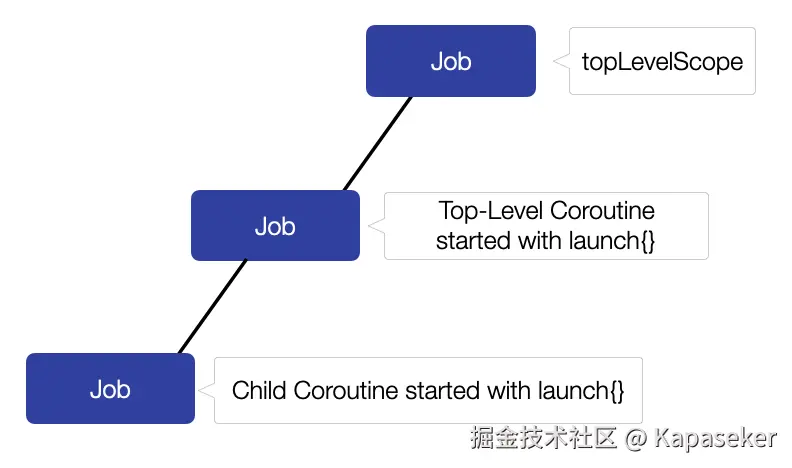 Job

topLevelScope

Job

Top-Level Coroutine started with launch{}

Job

Child Coroutine started with launch{}

掘金技术社区 @ Kapaseker